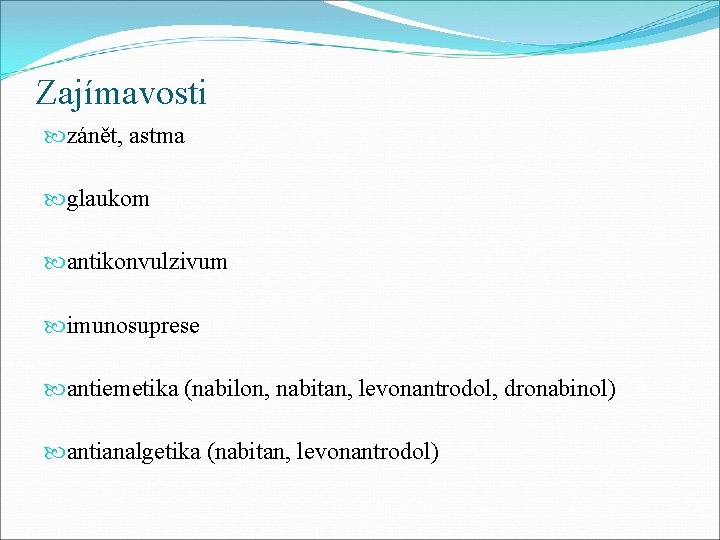 Zajímavosti

zánět, astma

glaukom

antikonvulzivum

imunosuprese

antiemetika (nabilon, nabitan, levonantrodol, dronabinol)

antianalgetika (nabitan, levonantrodol)